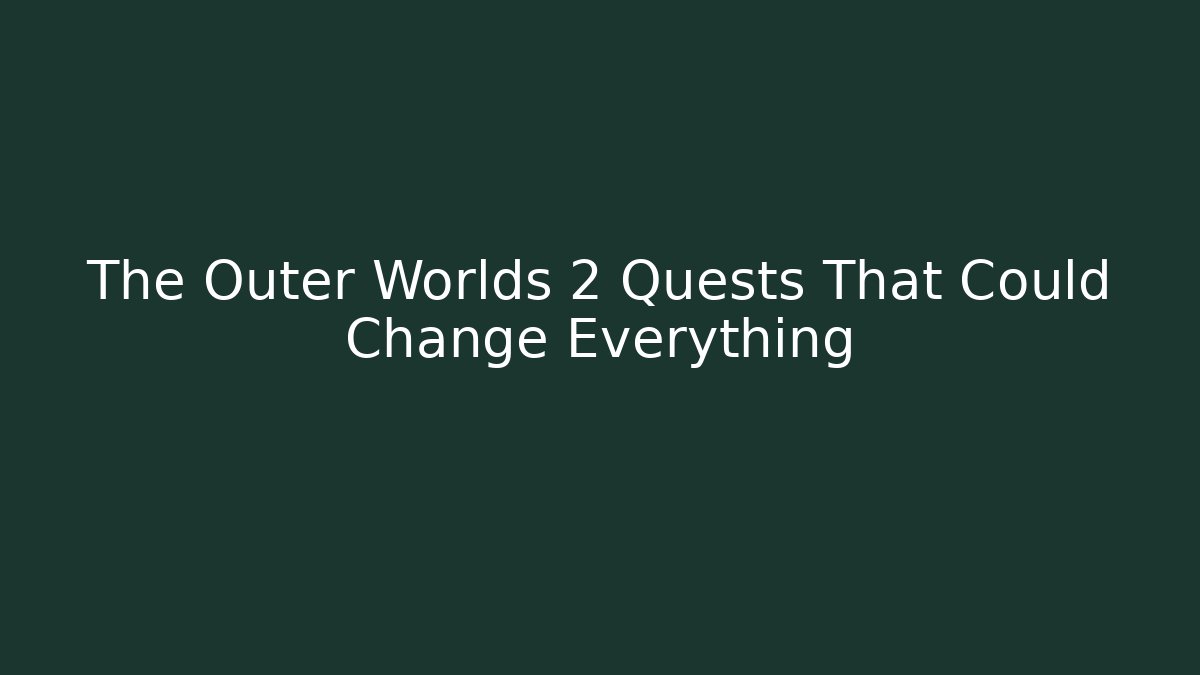 The Outer Worlds 2 Quests That Could Change Everything